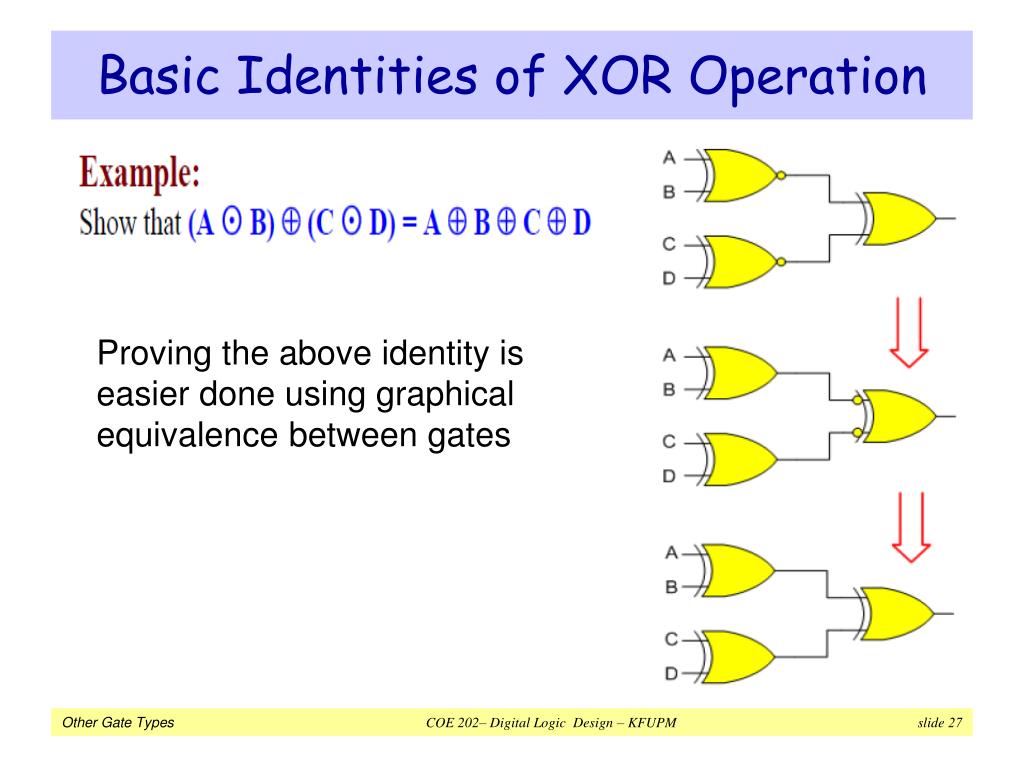 Basic Identities of XOR Operation

Example:

Show that $(A \odot B) \oplus (C \odot D) = A \oplus B \oplus C \oplus D$

Proving the above identity is easier done using graphical equivalence between gates

A
B
C
D

A
B
C
D

A
B
C
D

Other Gate Types

COE 202– Digital Logic Design – KFUPM

slide 27